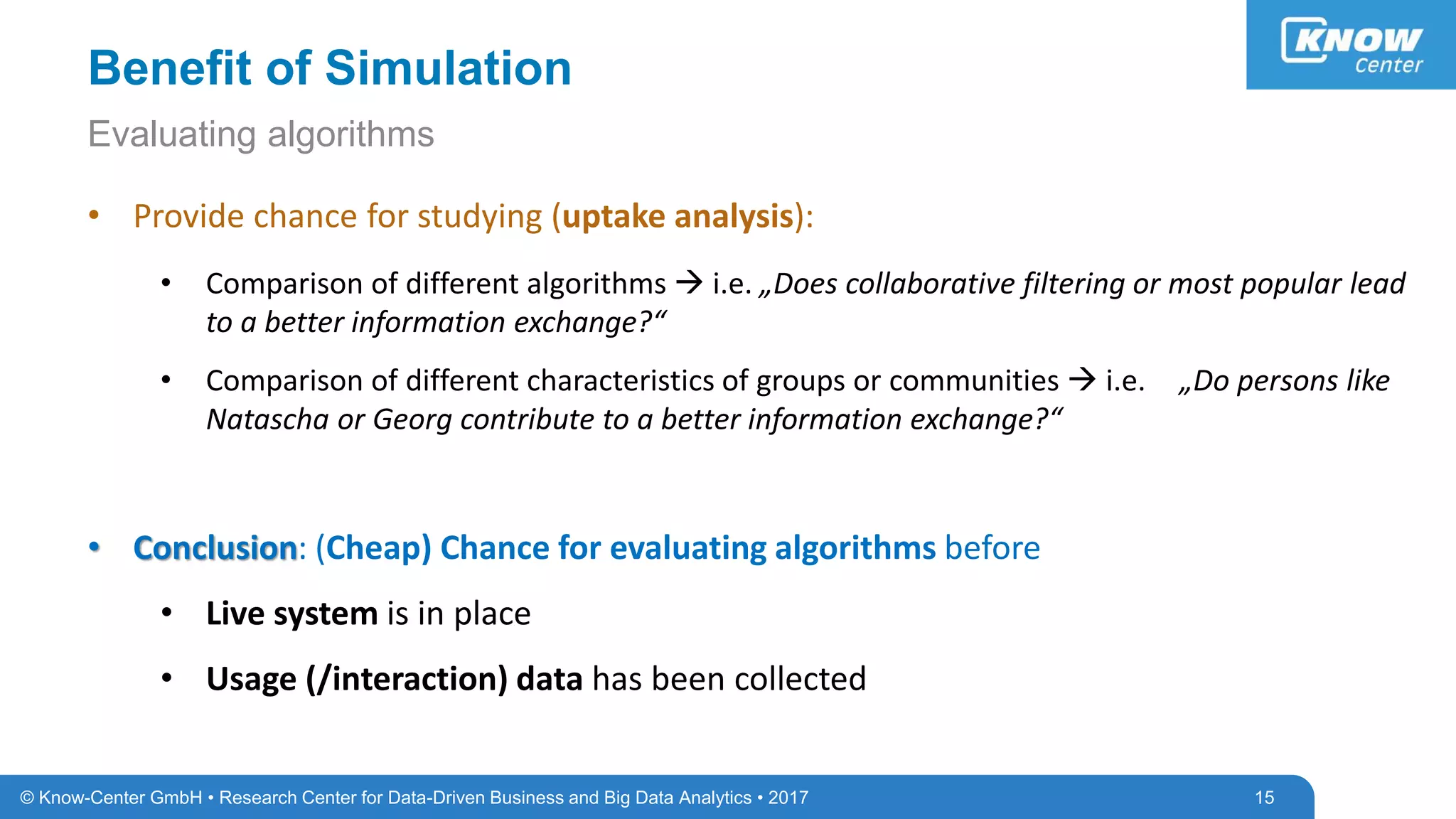 KNOW Center

Benefit of Simulation

Evaluating algorithms

• Provide chance for studying (uptake analysis):

• Comparison of different algorithms → i.e. „Does collaborative filtering or most popular lead to a better information exchange?“

• Comparison of different characteristics of groups or communities → i.e. „Do persons like Natascha or Georg contribute to a better information exchange?“

• Conclusion: (Cheap) Chance for evaluating algorithms before

• Live system is in place

• Usage (/interaction) data has been collected

© Know-Center GmbH • Research Center for Data-Driven Business and Big Data Analytics • 2017

15